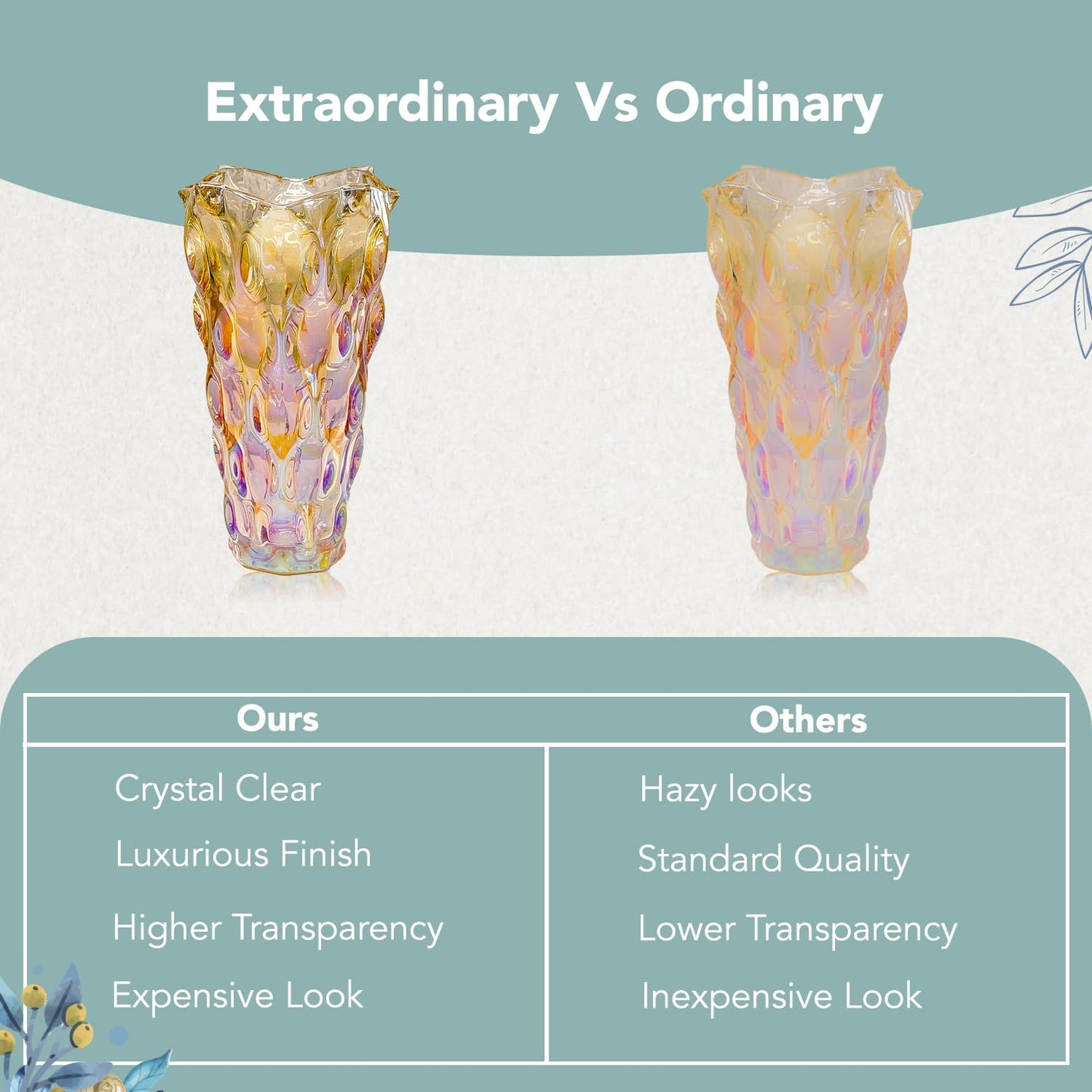 Extraordinary Vs Ordinary

| Ours | Others |
|---|---|
| Crystal Clear | Hazy looks |
| Luxurious Finish | Standard Quality |
| Higher Transparency | Lower Transparency |
| Expensive Look | Inexpensive Look |